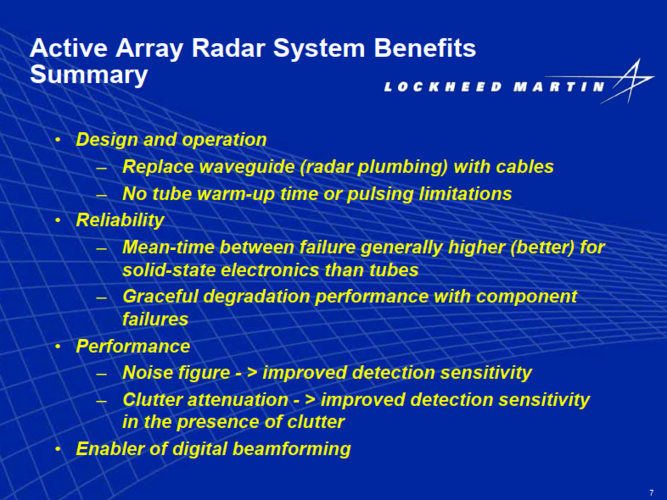 Active Array Radar System Benefits Summary

LOCKHEED MARTIN

• Design and operation
– Replace waveguide (radar plumbing) with cables
– No tube warm-up time or pulsing limitations
• Reliability
– Mean-time between failure generally higher (better) for solid-state electronics than tubes
– Graceful degradation performance with component failures
• Performance
– Noise figure - > improved detection sensitivity
– Clutter attenuation - > improved detection sensitivity in the presence of clutter
• Enabler of digital beamforming

7